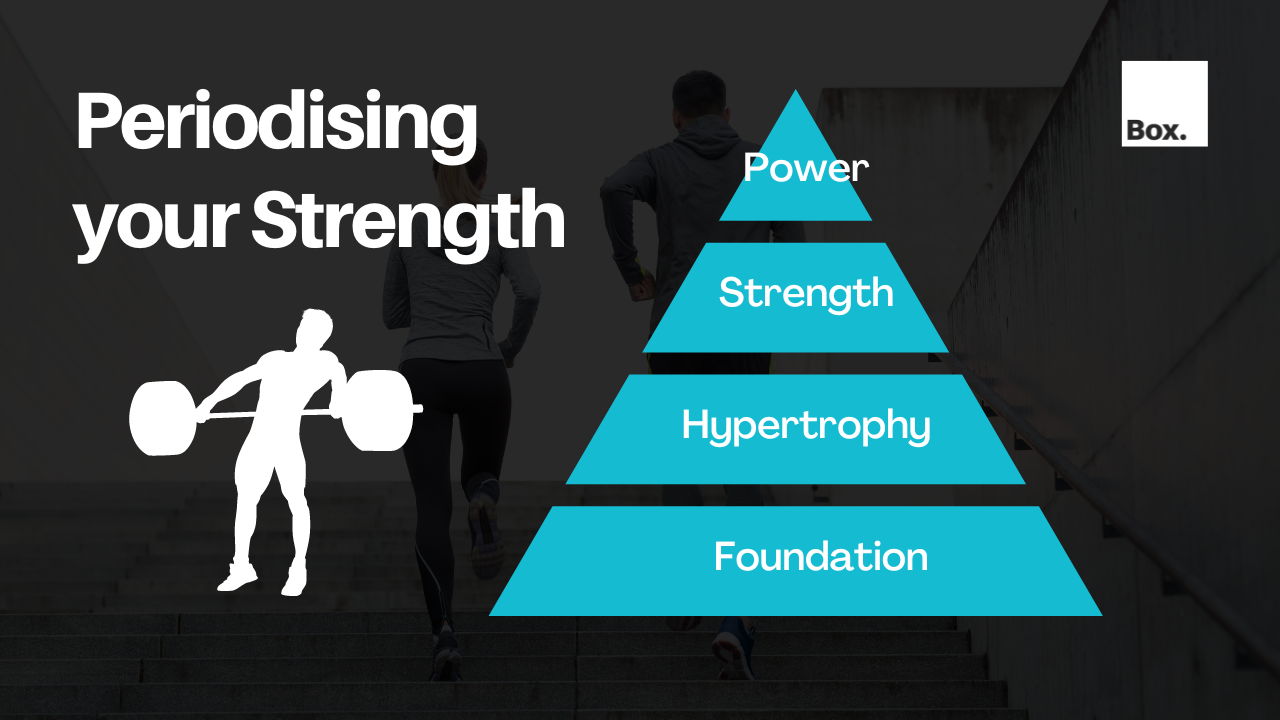 Periodising your Strength

Box.

Power

Strength

Hypertrophy

Foundation